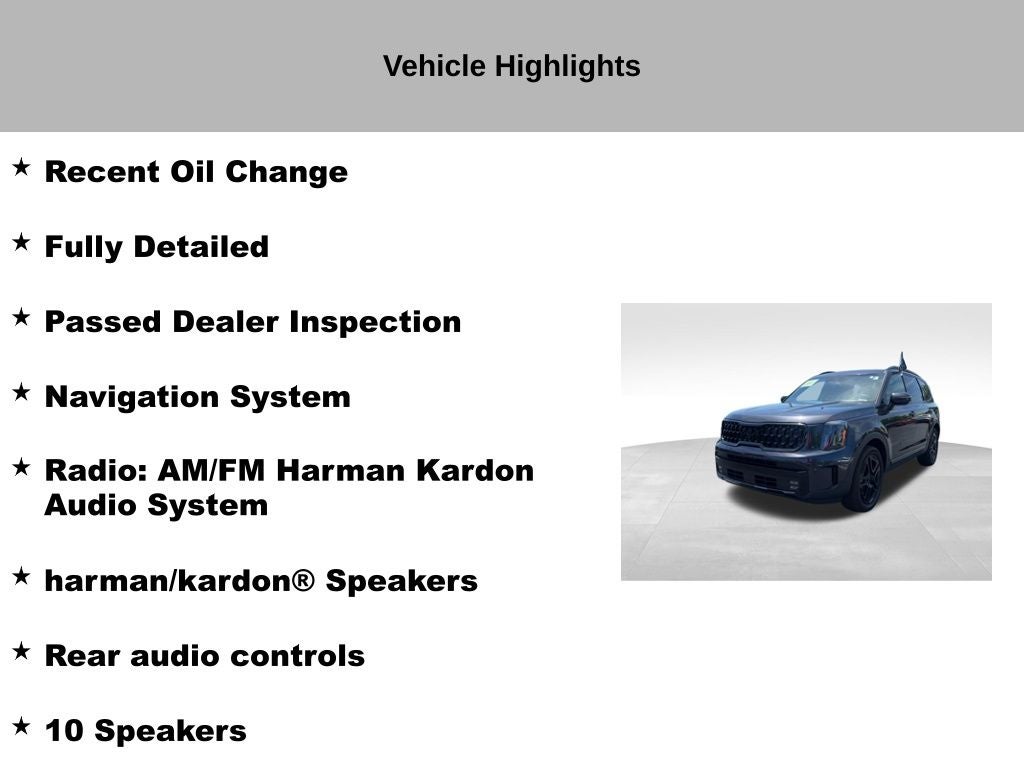 Vehicle Highlights

★ Recent Oil Change

★ Fully Detailed

★ Passed Dealer Inspection

★ Navigation System

★ Radio: AM/FM Harman Kardon Audio System

★ harman/kardon® Speakers

★ Rear audio controls

★ 10 Speakers